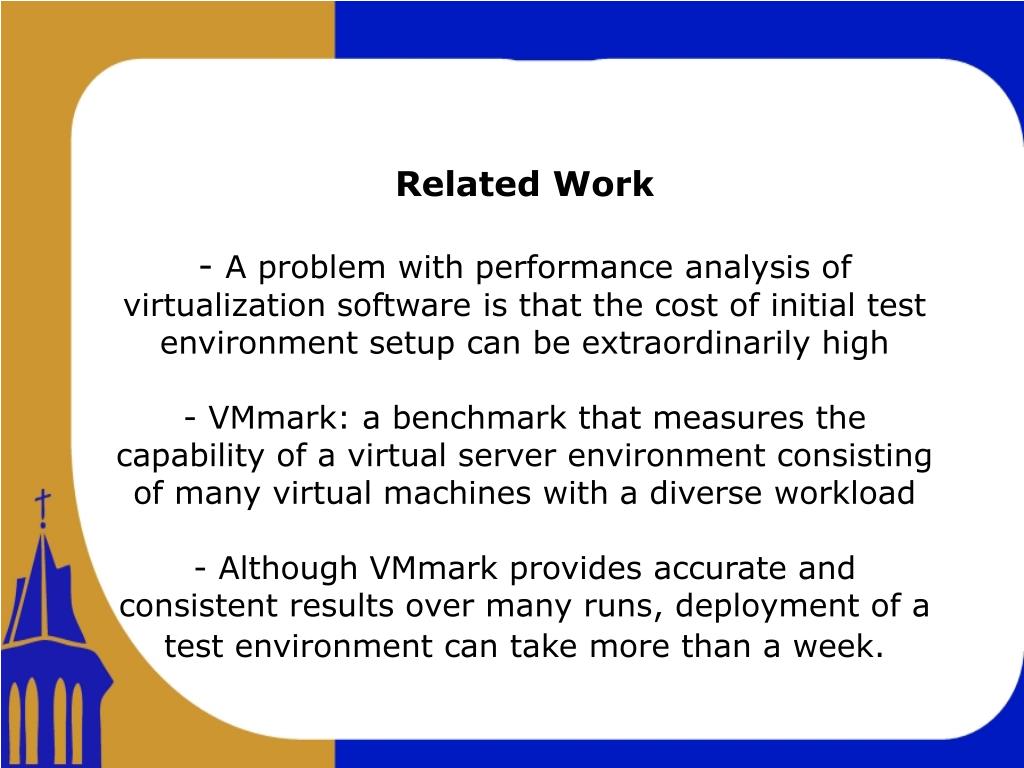 Related Work

- A problem with performance analysis of virtualization software is that the cost of initial test environment setup can be extraordinarily high

- VMmark: a benchmark that measures the capability of a virtual server environment consisting of many virtual machines with a diverse workload

- Although VMmark provides accurate and consistent results over many runs, deployment of a test environment can take more than a week.